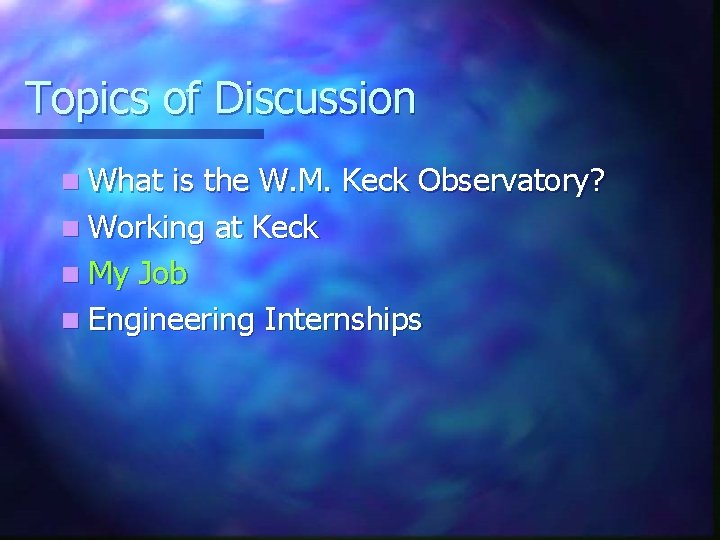 Topics of Discussion

- What is the W.M. Keck Observatory?
- Working at Keck
- My Job
- Engineering Internships